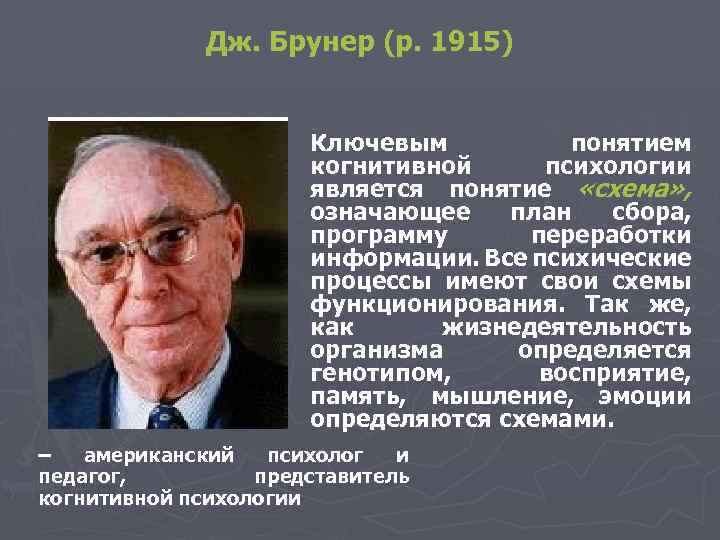 Дж. Брунер (р. 1915)

Ключевым понятием когнитивной психологии является понятие «схема», означающее план сбора, программу переработки информации. Все психические процессы имеют свои схемы функционирования. Так же, как жизнедеятельность организма определяется генотипом, восприятие, память, мышление, эмоции определяются схемами.

– американский психолог и педагог, представитель когнитивной психологии